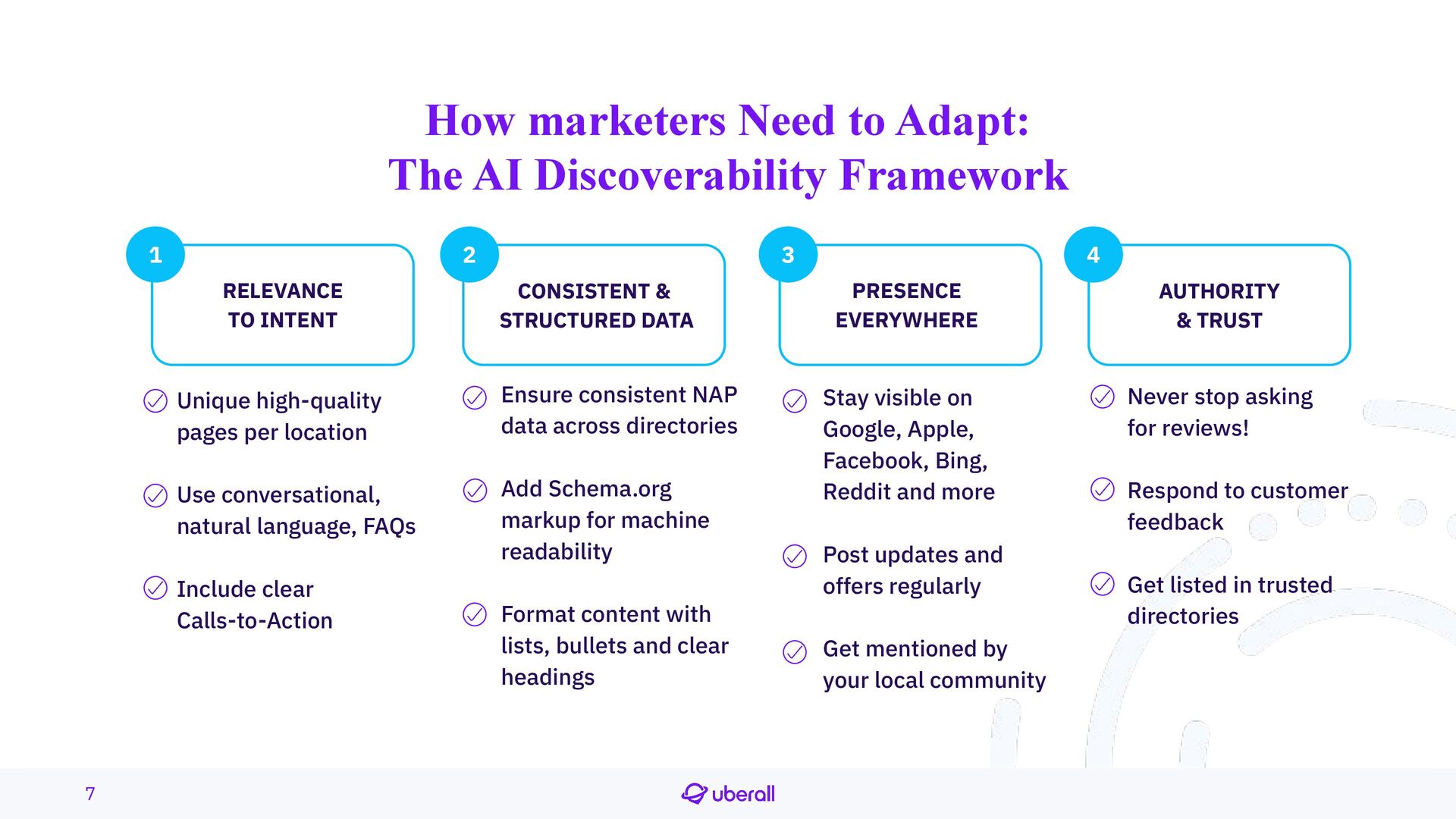 How marketers Need to Adapt:
The AI Discoverability Framework

1
RELEVANCE TO INTENT

Unique high-quality pages per location

Use conversational, natural language, FAQs

Include clear Calls-to-Action

2
CONSISTENT & STRUCTURED DATA

Ensure consistent NAP data across directories

Add Schema.org markup for machine readability

Format content with lists, bullets and clear headings

3
PRESENCE EVERYWHERE

Stay visible on Google, Apple, Facebook, Bing, Reddit and more

Post updates and offers regularly

Get mentioned by your local community

4
AUTHORITY & TRUST

Never stop asking for reviews!

Respond to customer feedback

Get listed in trusted directories

7

uberall